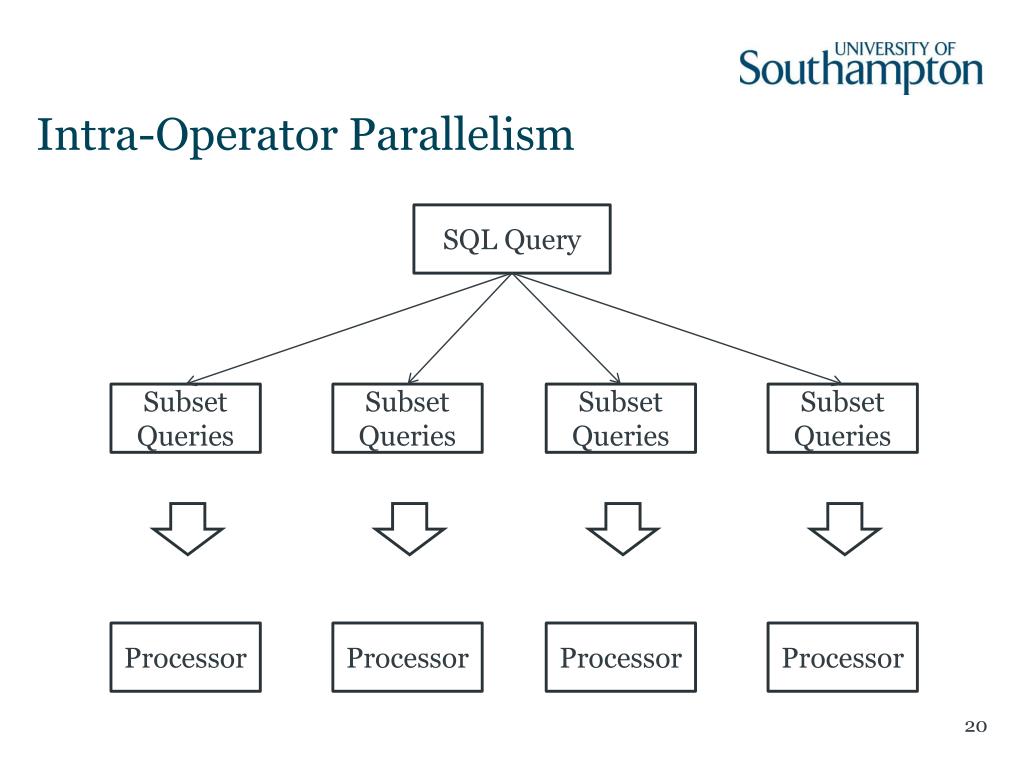 UNIVERSITY OF Southampton

Intra-Operator Parallelism

SQL Query

Subset Queries

Subset Queries

Subset Queries

Subset Queries

Processor

Processor

Processor

Processor

20